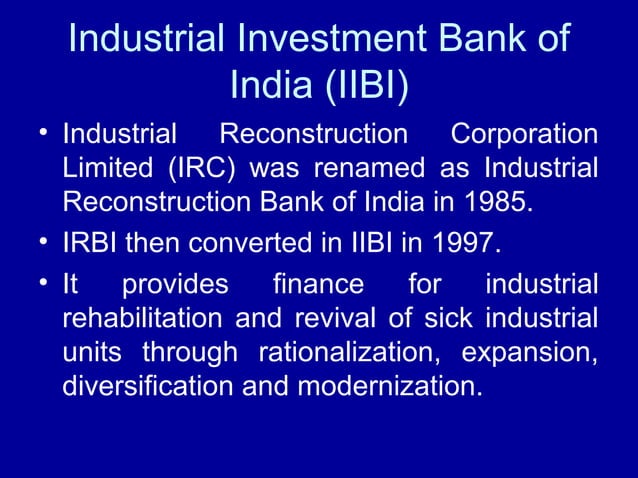 Industrial Investment Bank of India (IIBI)

• Industrial Reconstruction Corporation Limited (IRC) was renamed as Industrial Reconstruction Bank of India in 1985.

• IRBI then converted in IIBI in 1997.

• It provides finance for industrial rehabilitation and revival of sick industrial units through rationalization, expansion, diversification and modernization.